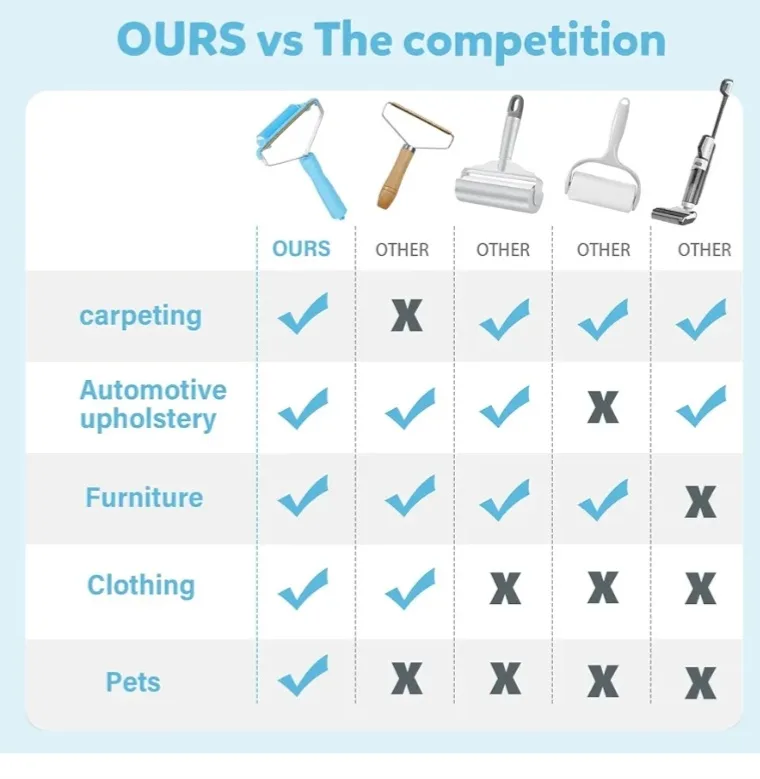 OURS vs The competition

| | OURS | OTHER | OTHER | OTHER | OTHER |
|---|---|---|---|---|---|
| carpeting | ✓ | X | ✓ | ✓ | ✓ |
| Automotive upholstery | ✓ | ✓ | ✓ | X | ✓ |
| Furniture | ✓ | ✓ | ✓ | ✓ | X |
| Clothing | ✓ | ✓ | X | X | X |
| Pets | ✓ | X | X | X | X |